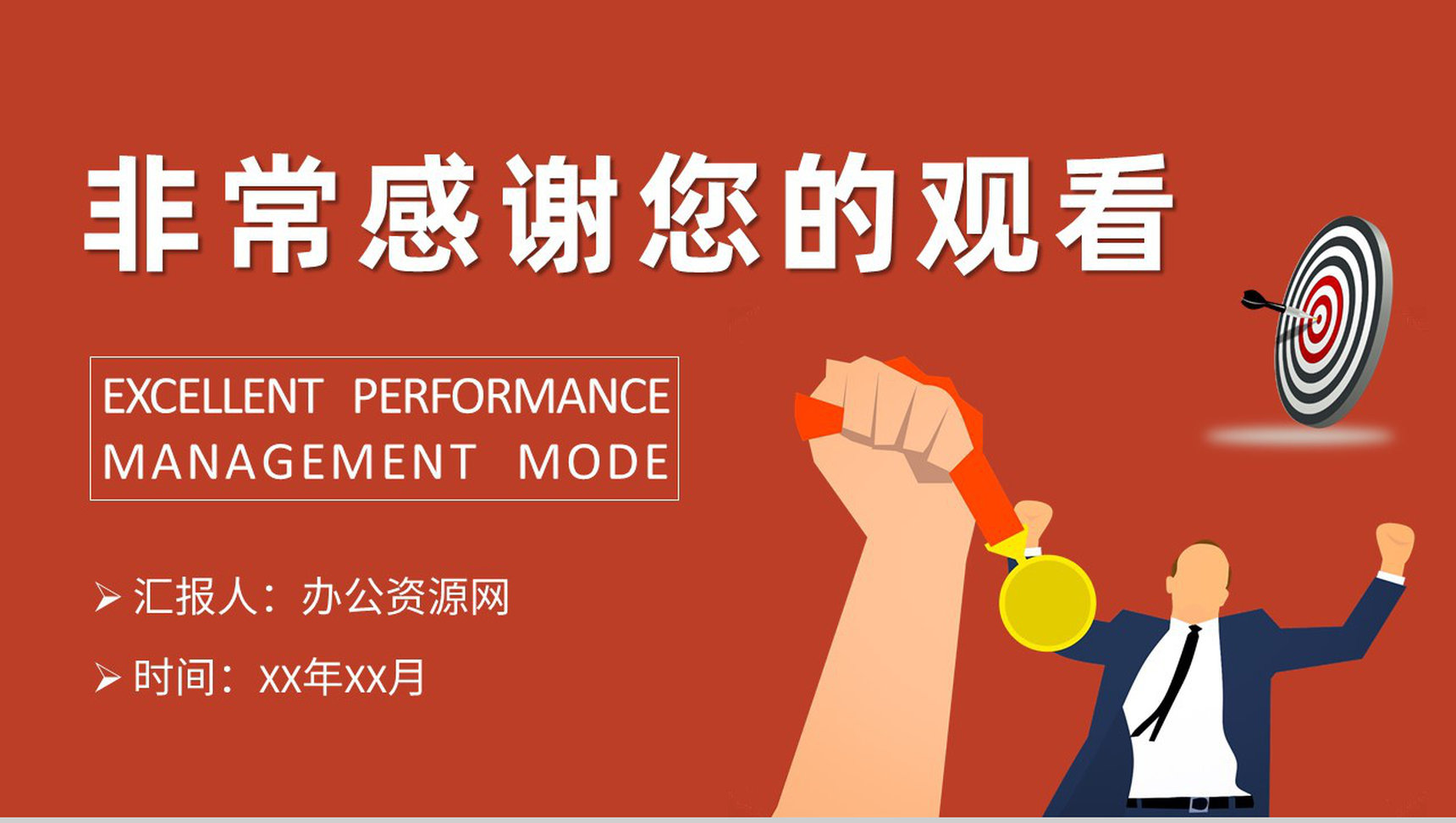 非常感谢您的观看

EXCELLENT PERFORMANCE MANAGEMENT MODE

➢ 汇报人：办公资源网

➢ 时间：XX年XX月